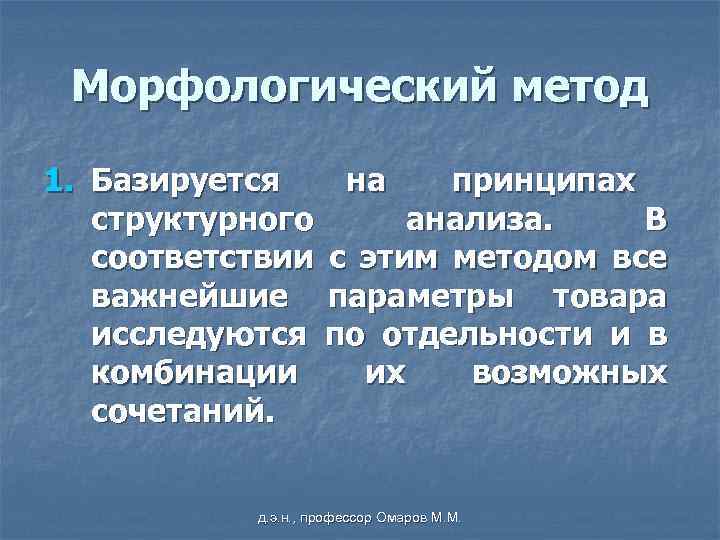 Морфологический метод

1. Базируется на принципах структурного анализа. В соответствии с этим методом все важнейшие параметры товара исследуются по отдельности и в комбинации их возможных сочетаний.

д.э.н., профессор Омаров М.М.